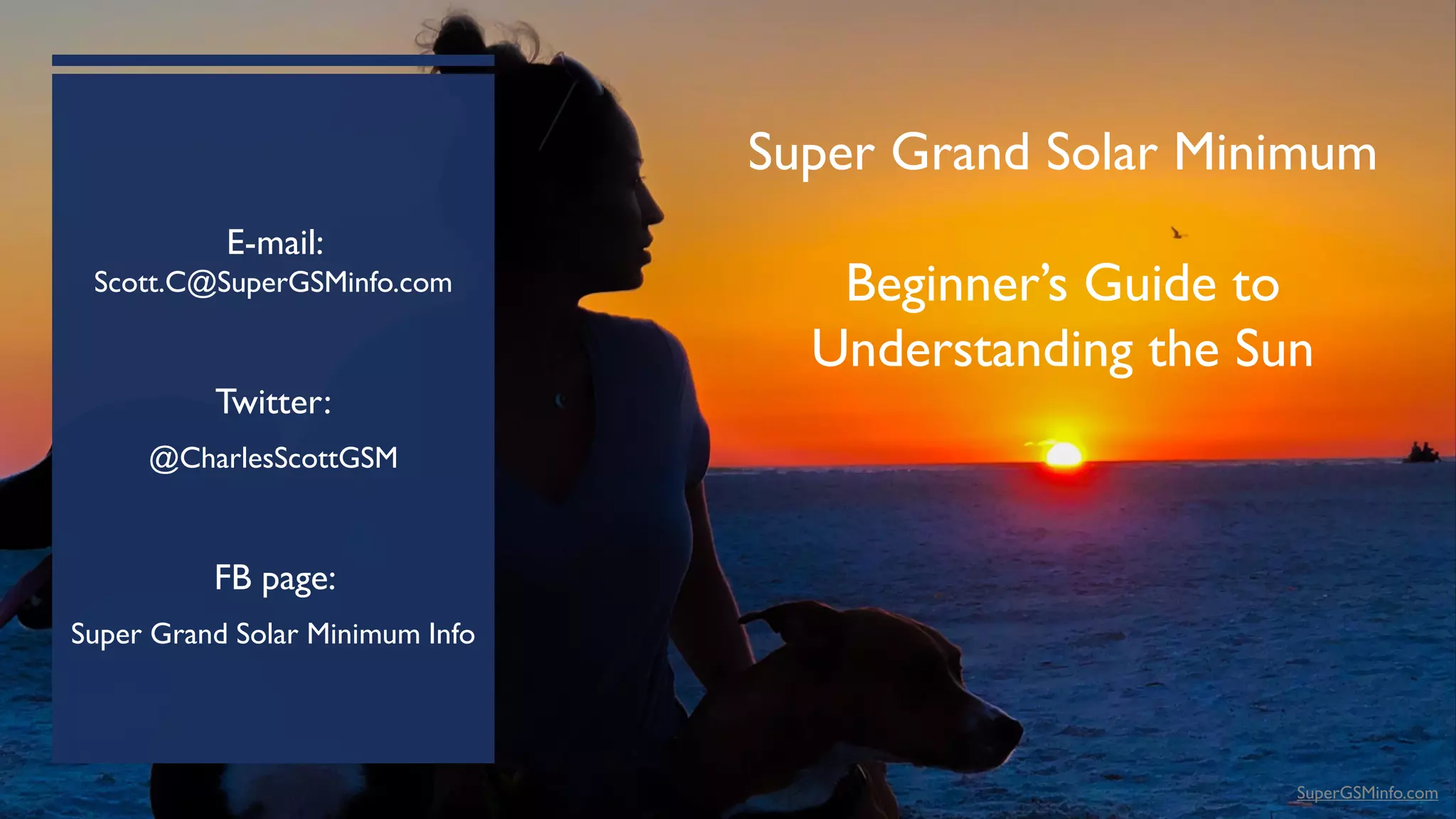 E-mail:
Scott.C@SuperGSMinfo.com

Twitter:

@CharlesScottGSM

FB page:

Super Grand Solar Minimum Info

Super Grand Solar Minimum

Beginner's Guide to Understanding the Sun

SuperGSMinfo.com